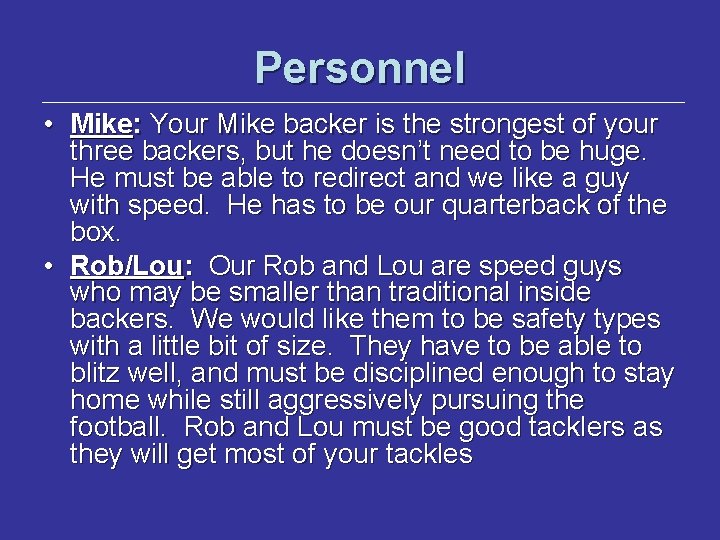 Personnel

• Mike: Your Mike backer is the strongest of your three backers, but he doesn't need to be huge. He must be able to redirect and we like a guy with speed. He has to be our quarterback of the box.

• Rob/Lou: Our Rob and Lou are speed guys who may be smaller than traditional inside backers. We would like them to be safety types with a little bit of size. They have to be able to blitz well, and must be disciplined enough to stay home while still aggressively pursuing the football. Rob and Lou must be good tacklers as they will get most of your tackles